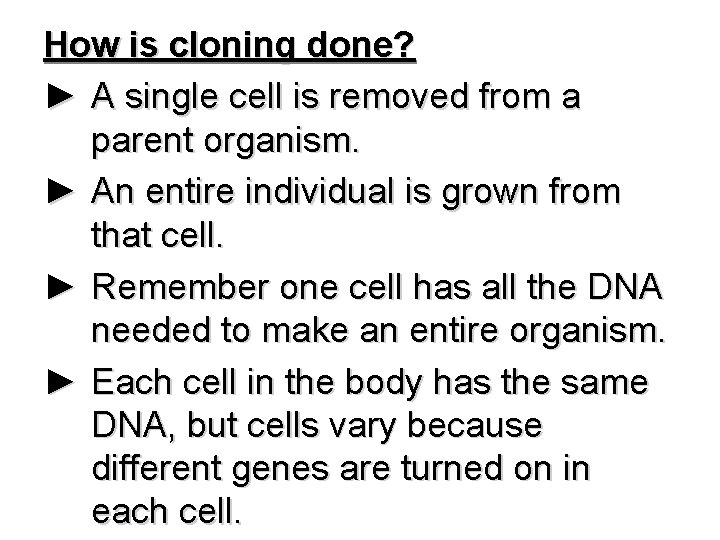 How is cloning done?

► A single cell is removed from a parent organism.

► An entire individual is grown from that cell.

► Remember one cell has all the DNA needed to make an entire organism.

► Each cell in the body has the same DNA, but cells vary because different genes are turned on in each cell.